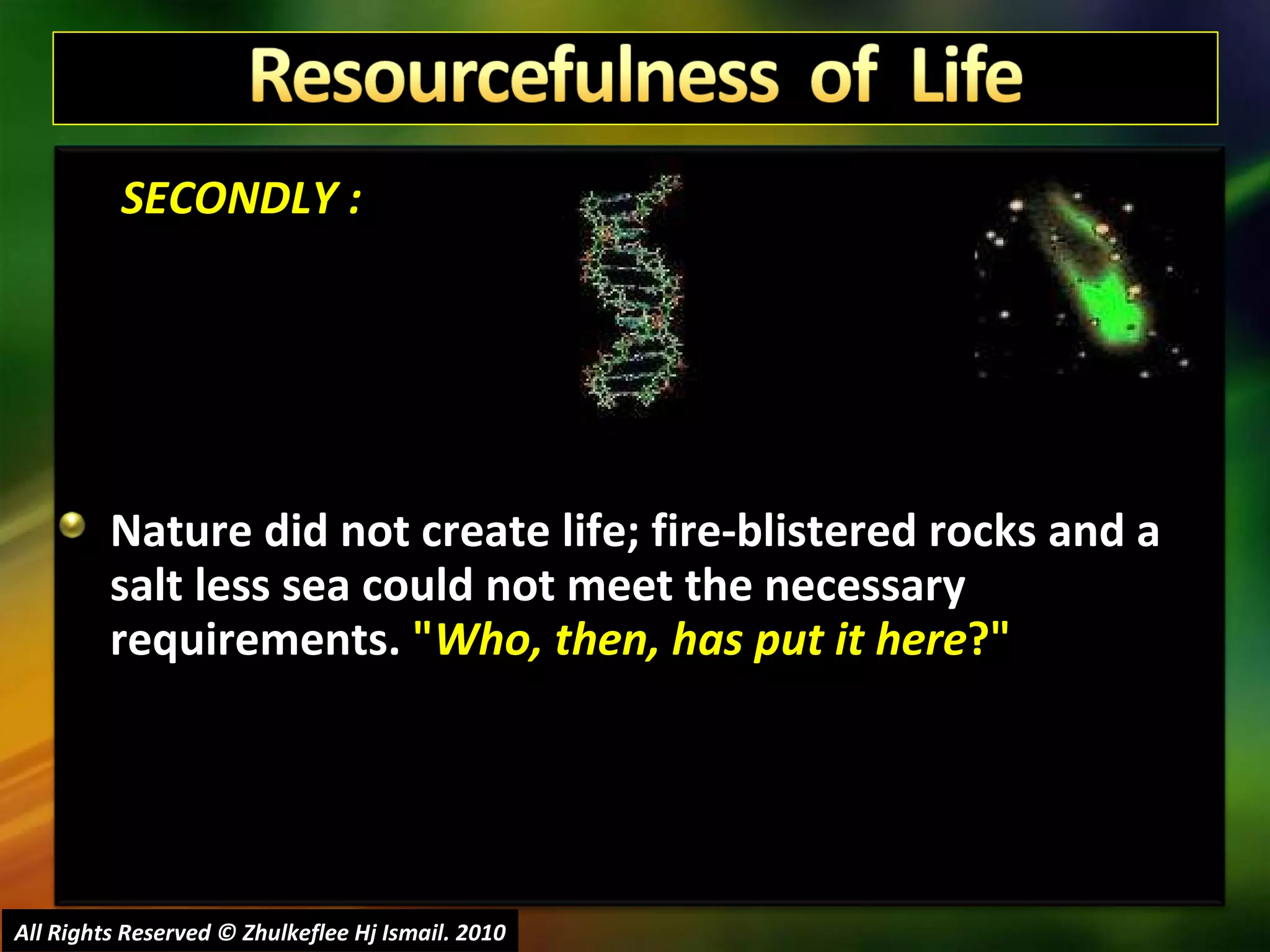 Resourcefulness of Life

SECONDLY :

Nature did not create life; fire-blistered rocks and a salt less sea could not meet the necessary requirements. "Who, then, has put it here?"

All Rights Reserved © Zhulkeflee Hj Ismail. 2010